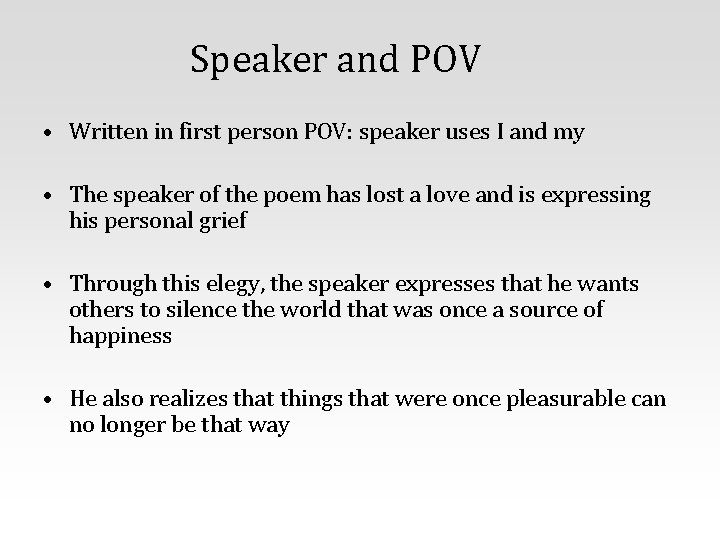 Speaker and POV

• Written in first person POV: speaker uses I and my

• The speaker of the poem has lost a love and is expressing his personal grief

• Through this elegy, the speaker expresses that he wants others to silence the world that was once a source of happiness

• He also realizes that things that were once pleasurable can no longer be that way